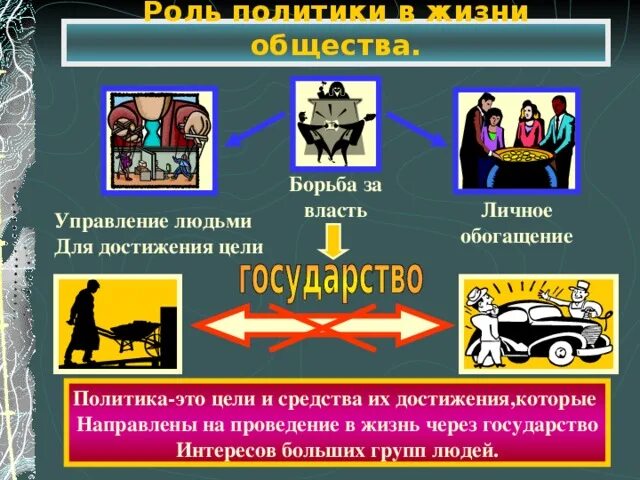 Роль политики в жизни общества.

Управление людьми
Для достижения цели

Борьба за власть

Личное обогащение

государство

Политика-это цели и средства их достижения,которые Направлены на проведение в жизнь через государство Интересов больших групп людей.